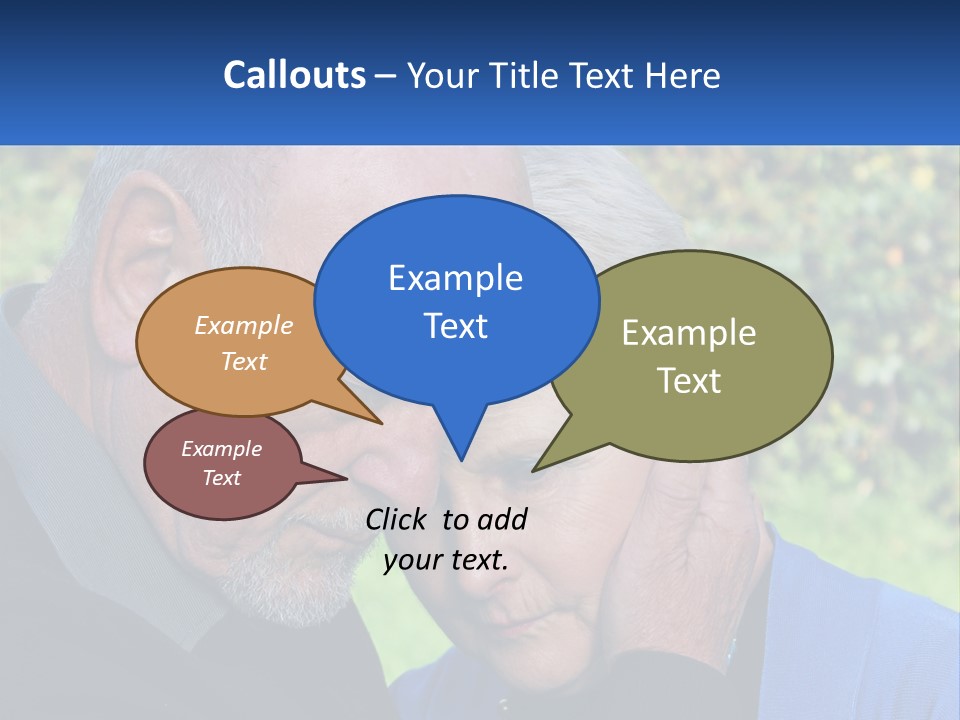 Callouts – Your Title Text Here

Example Text

Example Text

Example Text

Example Text

Click to add your text.